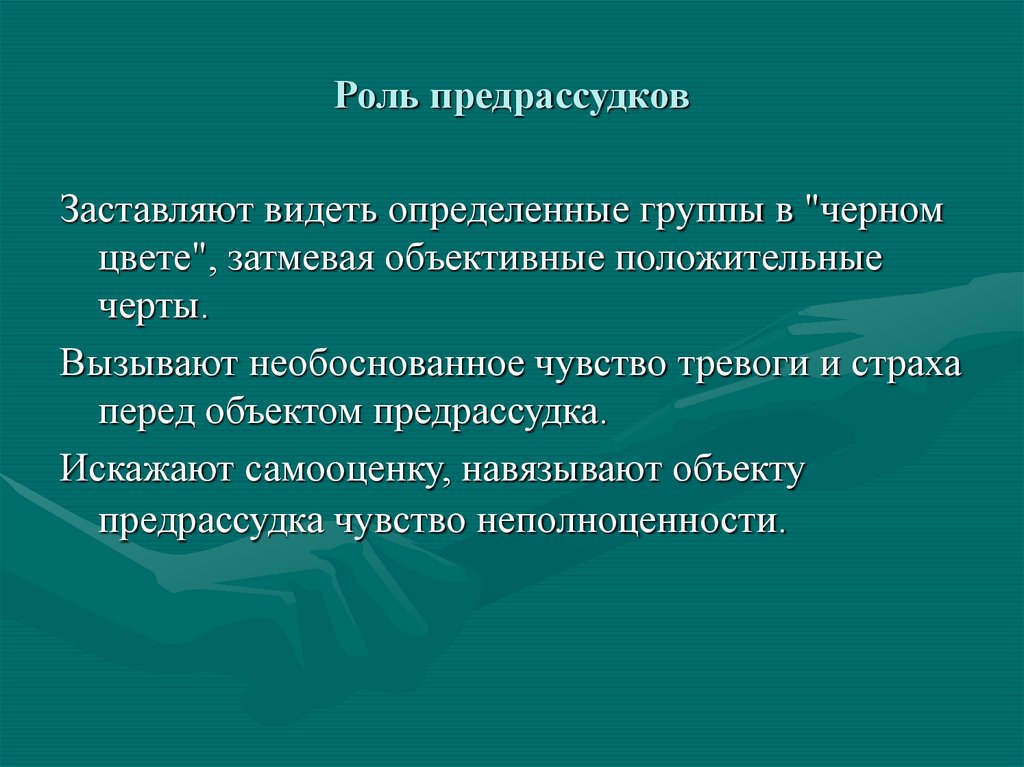 Роль предрассудков

Заставляют видеть определенные группы в "черном цвете", затмевая объективные положительные черты.

Вызывают необоснованное чувство тревоги и страха перед объектом предрассудка.

Искажают самооценку, навязывают объекту предрассудка чувство неполноценности.